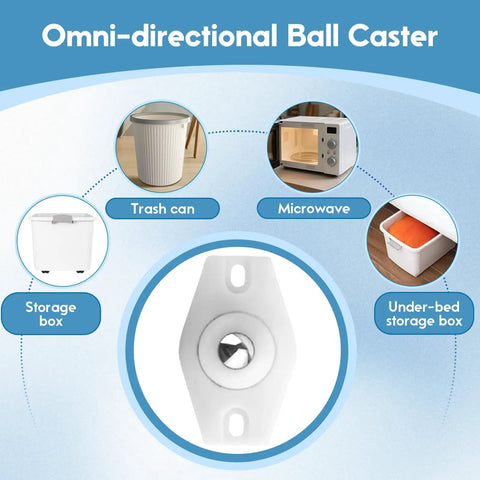 Omni-directional Ball Caster

Trash can

Microwave

Storage box

Under-bed storage box